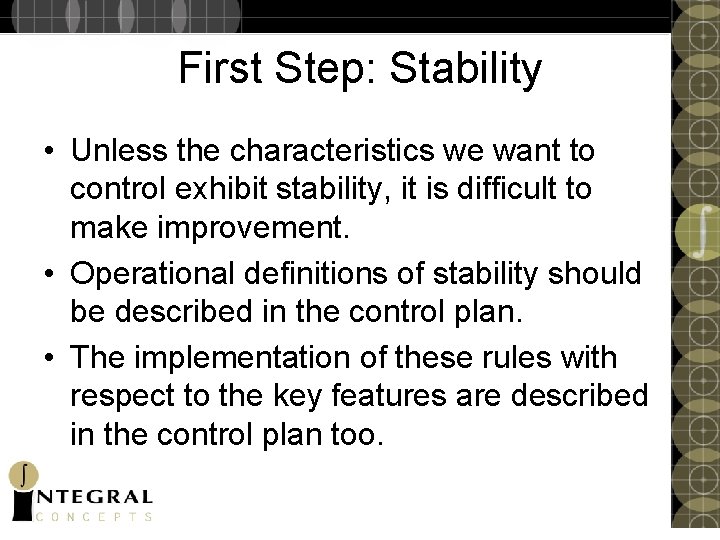 First Step: Stability

• Unless the characteristics we want to control exhibit stability, it is difficult to make improvement.
• Operational definitions of stability should be described in the control plan.
• The implementation of these rules with respect to the key features are described in the control plan too.

INTEGRAL
CONCEPTS